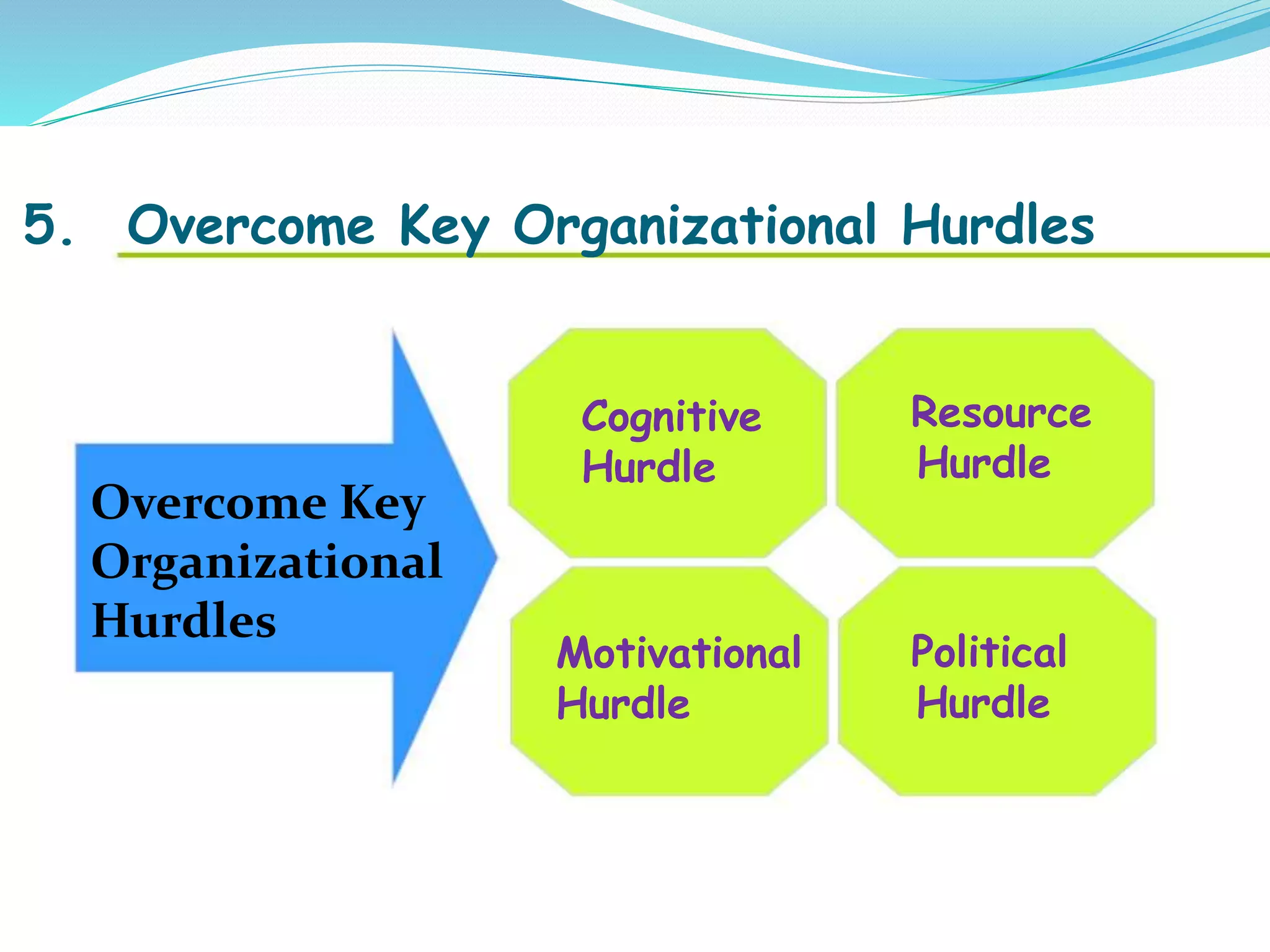 5. Overcome Key Organizational Hurdles

Overcome Key Organizational Hurdles

Cognitive Hurdle

Resource Hurdle

Motivational Hurdle

Political Hurdle